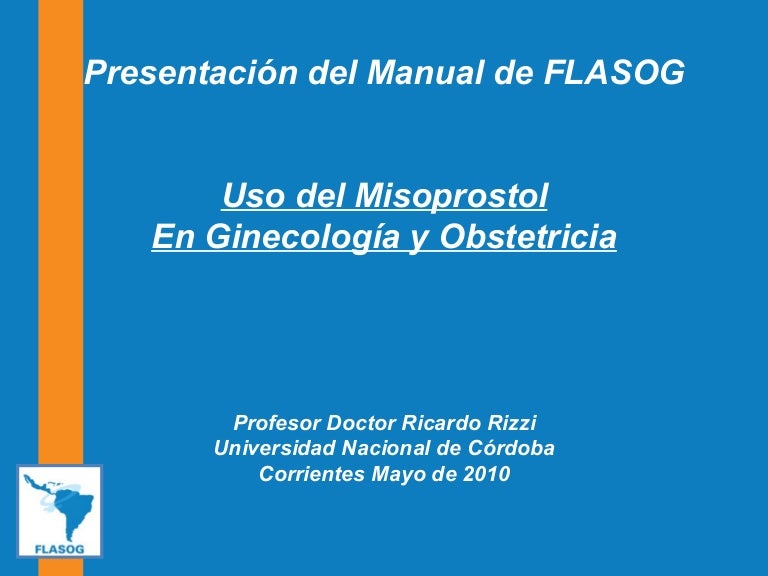 Presentación del Manual de FLASOG

Uso del Misoprostol
En Ginecología y Obstetricia

Profesor Doctor Ricardo Rizzi
Universidad Nacional de Córdoba
Corrientes Mayo de 2010

FLASOG